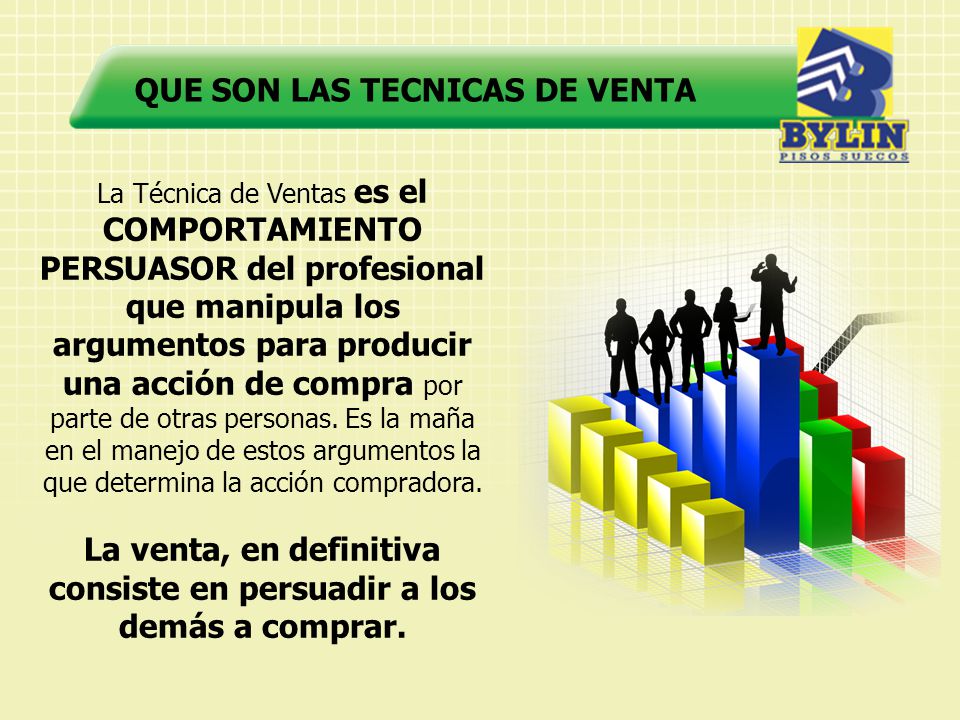 QUE SON LAS TECNICAS DE VENTA

BYLIN
PISOS SUECOS

La Técnica de Ventas es el COMPORTAMIENTO PERSUASOR del profesional que manipula los argumentos para producir una acción de compra por parte de otras personas. Es la maña en el manejo de estos argumentos la que determina la acción compradora.

La venta, en definitiva consiste en persuadir a los demás a comprar.